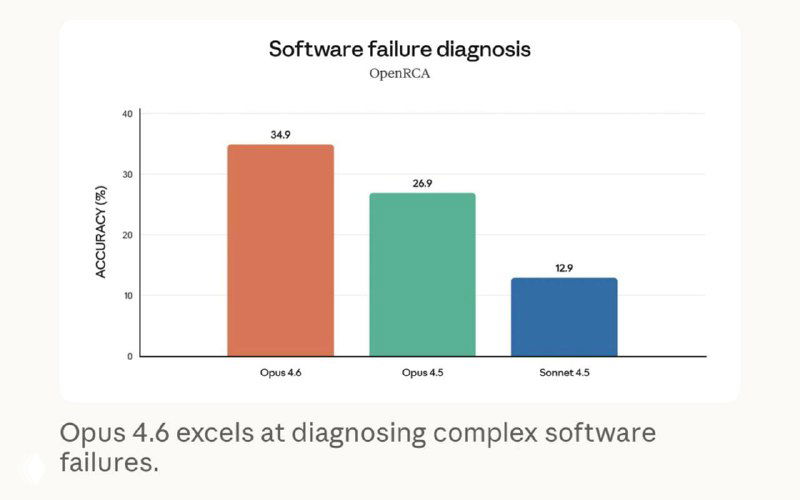 Software failure diagnosis
OpenRCA

ACCURACY (%)

40
30
20
10
0

34.9
26.9
12.9

Opus 4.6
Opus 4.5
Sonnet 4.5

Opus 4.6 excels at diagnosing complex software failures.